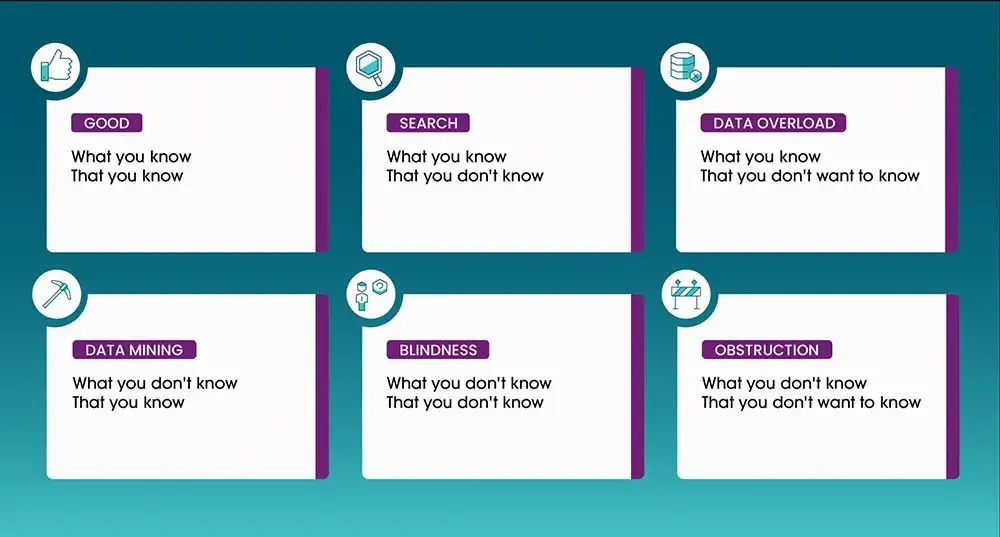 GOOD
What you know
That you know

SEARCH
What you know
That you don't know

DATA OVERLOAD
What you know
That you don't want to know

DATA MINING
What you don't know
That you know

BLINDNESS
What you don't know
That you don't know

OBSTRUCTION
What you don't know
That you don't want to know